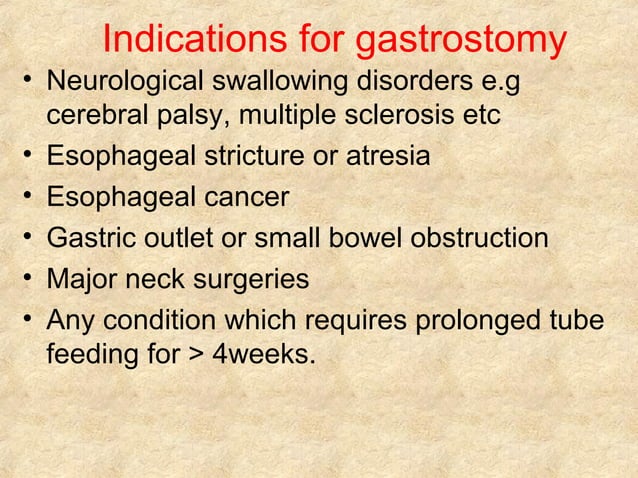 Indications for gastrostomy

• Neurological swallowing disorders e.g cerebral palsy, multiple sclerosis etc
• Esophageal stricture or atresia
• Esophageal cancer
• Gastric outlet or small bowel obstruction
• Major neck surgeries
• Any condition which requires prolonged tube feeding for > 4weeks.